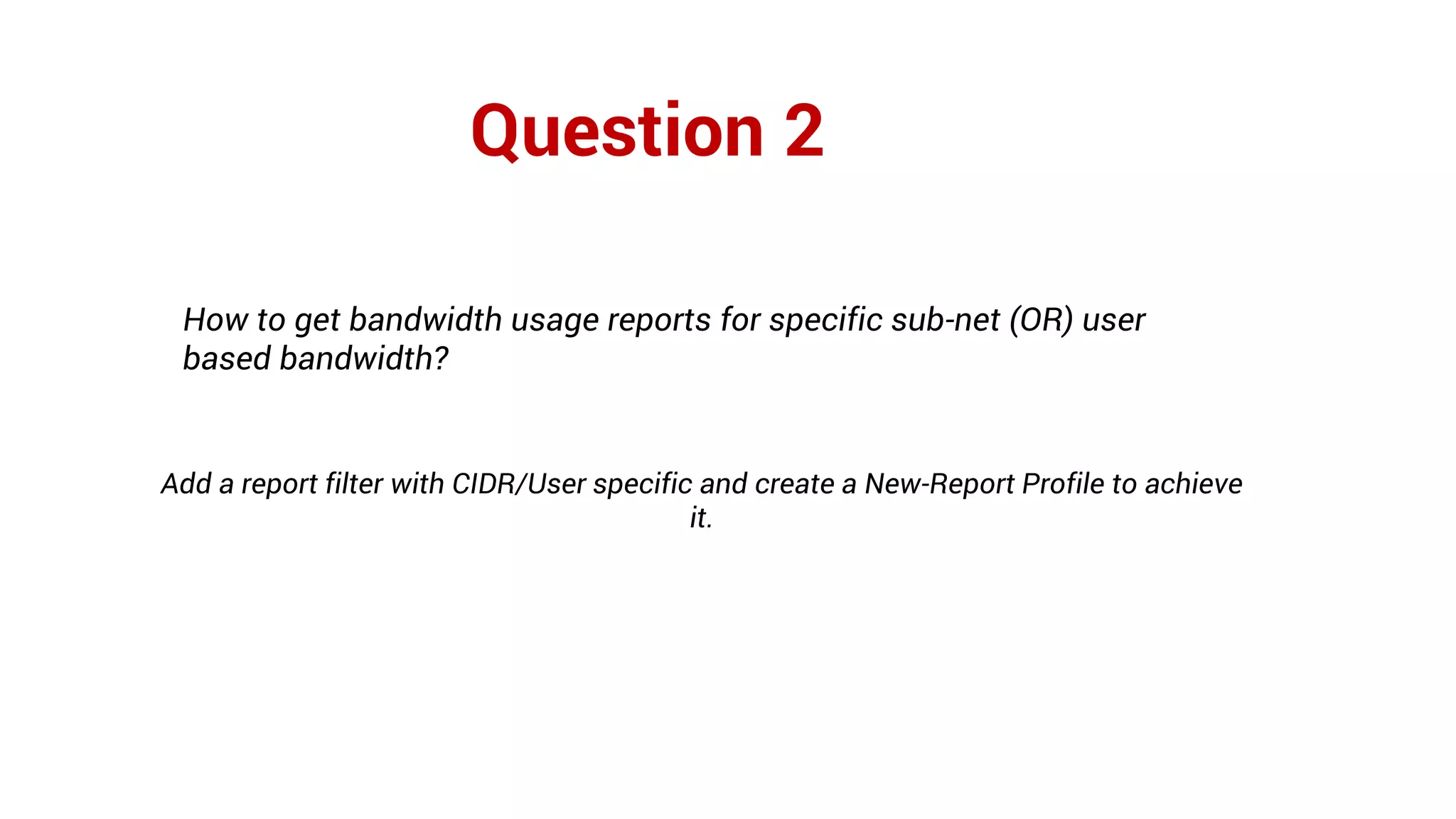 Question 2

How to get bandwidth usage reports for specific sub-net (OR) user based bandwidth?

Add a report filter with CIDR/User specific and create a New-Report Profile to achieve it.